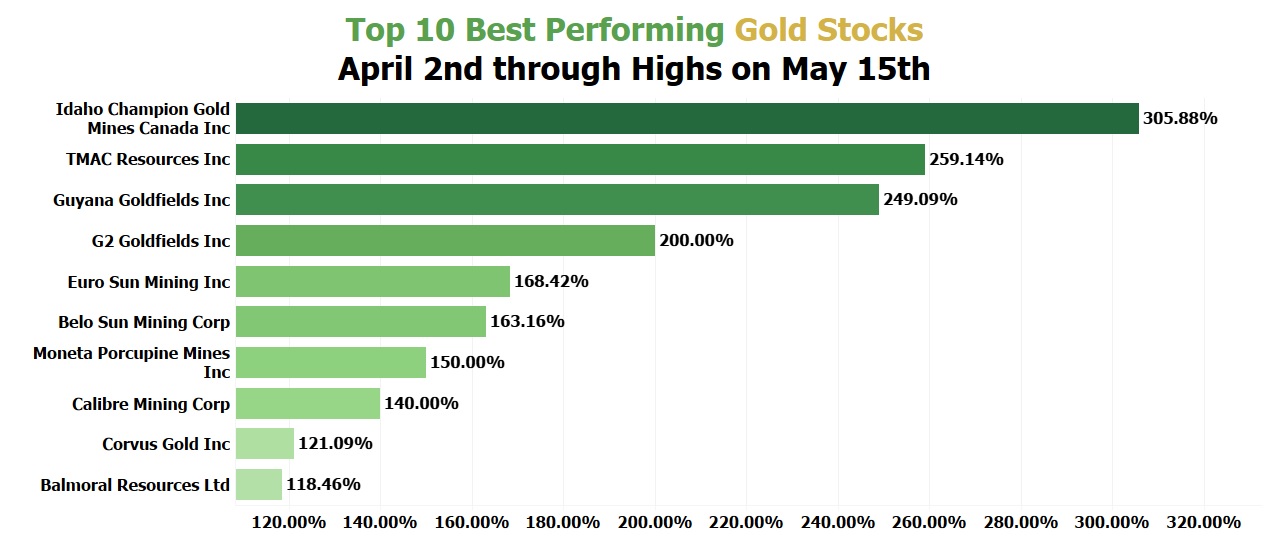 Top 10 Best Performing Gold Stocks
April 2nd through Highs on May 15th

Idaho Champion Gold Mines Canada Inc 305.88%
TMAC Resources Inc 259.14%
Guyana Goldfields Inc 249.09%
G2 Goldfields Inc 200.00%
Euro Sun Mining Inc 168.42%
Belo Sun Mining Corp 163.16%
Moneta Porcupine Mines Inc 150.00%
Calibre Mining Corp 140.00%
Corvus Gold Inc 121.09%
Balmoral Resources Ltd 118.46%

120.00% 140.00% 160.00% 180.00% 200.00% 220.00% 240.00% 260.00% 280.00% 300.00% 320.00%